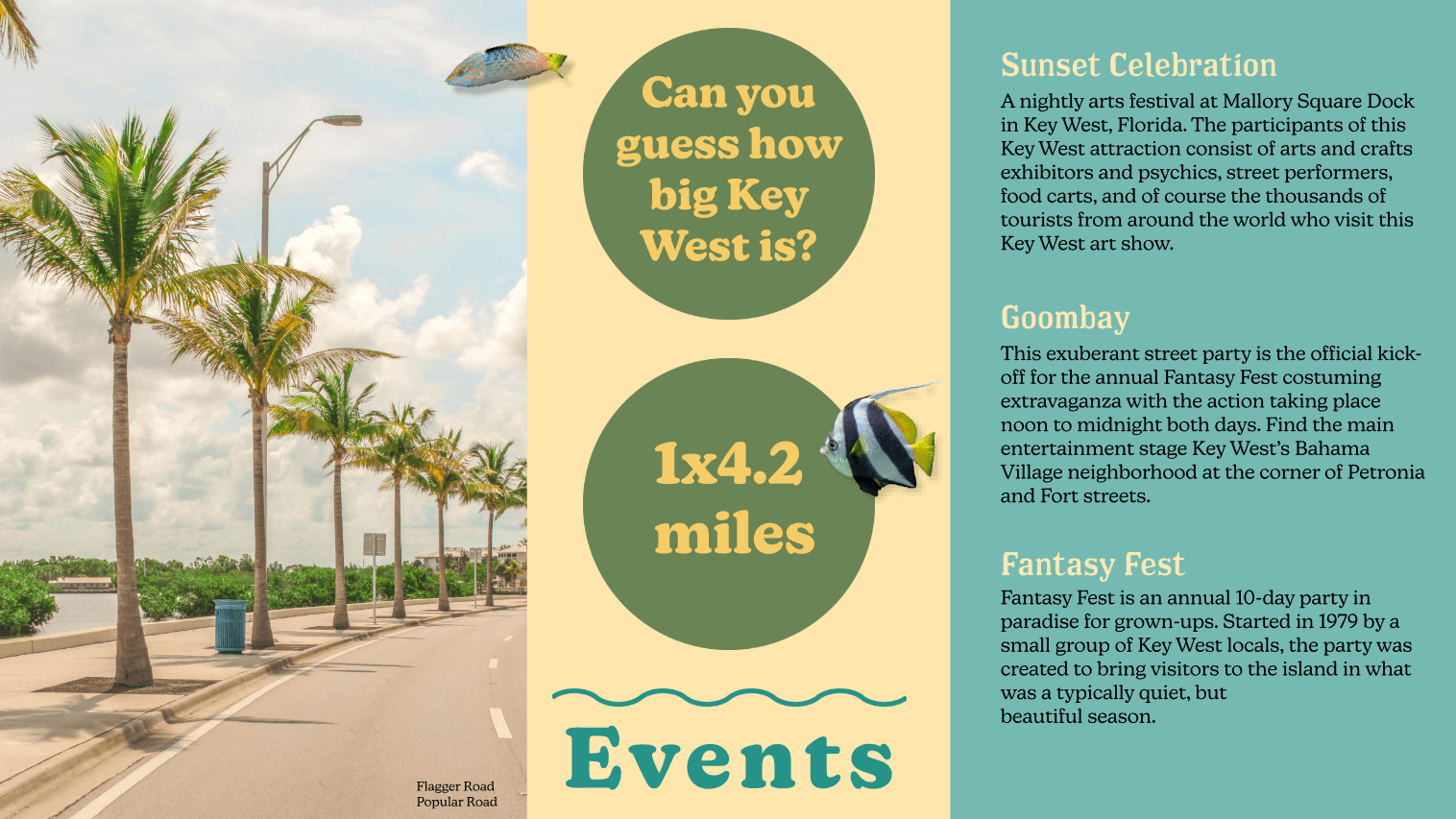 Flagger Road
Popular Road

Can you guess how big Key West is?

1x4.2 miles

Events

Sunset Celebration

A nightly arts festival at Mallory Square Dock in Key West, Florida. The participants of this Key West attraction consist of arts and crafts exhibitors and psychics, street performers, food carts, and of course the thousands of tourists from around the world who visit this Key West art show.

Goombay

This exuberant street party is the official kick-off for the annual Fantasy Fest costuming extravaganza with the action taking place noon to midnight both days. Find the main entertainment stage Key West's Bahama Village neighborhood at the corner of Petronia and Fort streets.

Fantasy Fest

Fantasy Fest is an annual 10-day party in paradise for grown-ups. Started in 1979 by a small group of Key West locals, the party was created to bring visitors to the island in what was a typically quiet, but beautiful season.